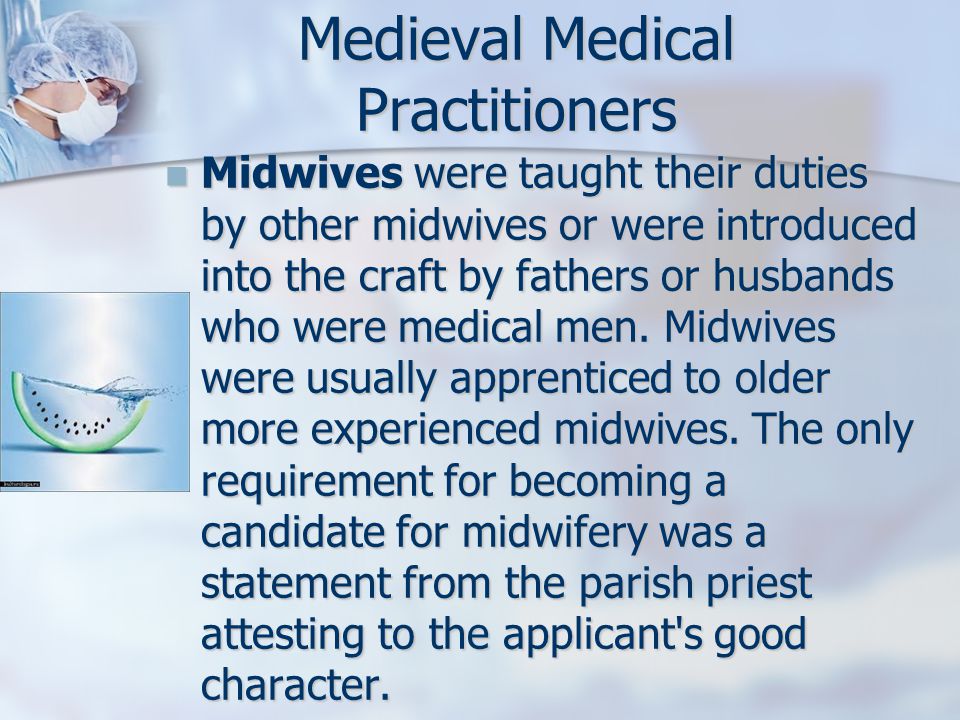 Medieval Medical Practitioners

Midwives were taught their duties by other midwives or were introduced into the craft by fathers or husbands who were medical men. Midwives were usually apprenticed to older more experienced midwives. The only requirement for becoming a candidate for midwifery was a statement from the parish priest attesting to the applicant's good character.